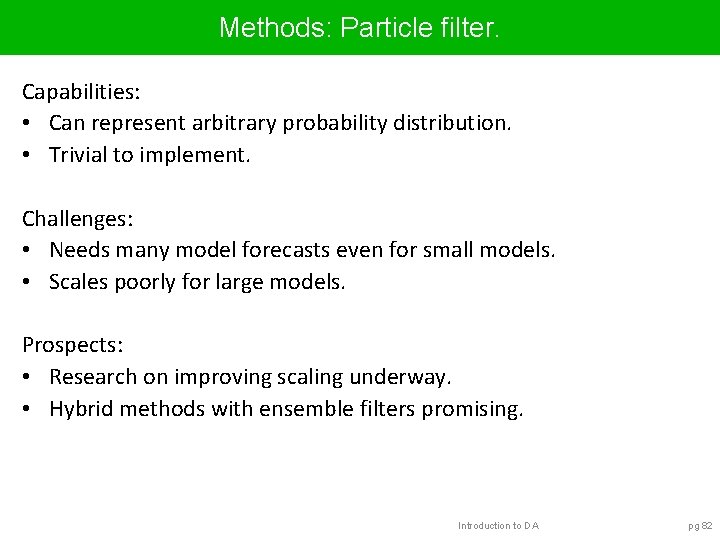 Methods: Particle filter.

Capabilities:
• Can represent arbitrary probability distribution.
• Trivial to implement.

Challenges:
• Needs many model forecasts even for small models.
• Scales poorly for large models.

Prospects:
• Research on improving scaling underway.
• Hybrid methods with ensemble filters promising.

Introduction to DA

pg 82